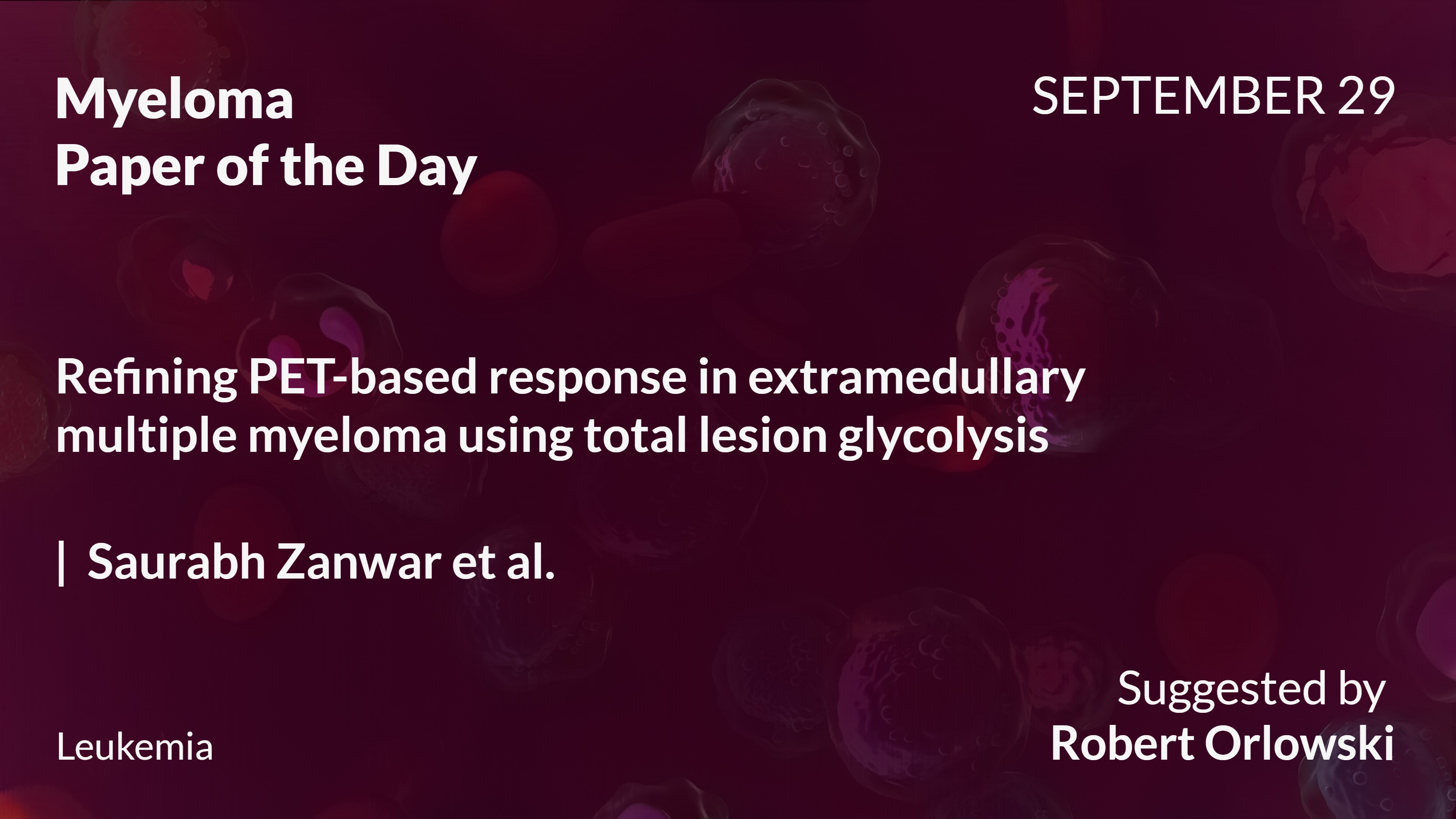 Myeloma
Paper of the Day

SEPTEMBER 29

Refining PET-based response in extramedullary multiple myeloma using total lesion glycolysis

| Saurabh Zanwar et al.

Leukemia

Suggested by
Robert Orlowski